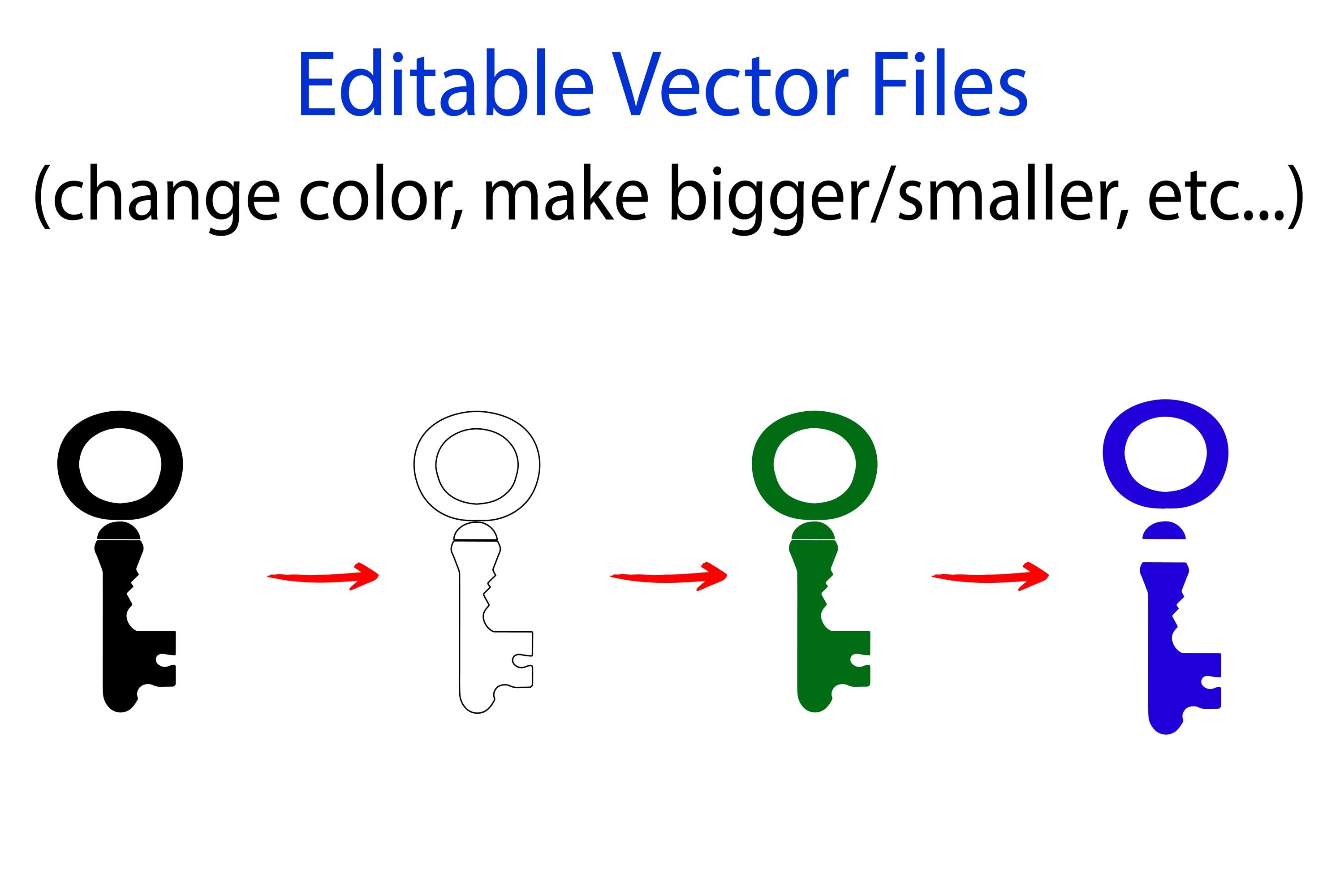 Editable Vector Files
(change color, make bigger/smaller, etc...)